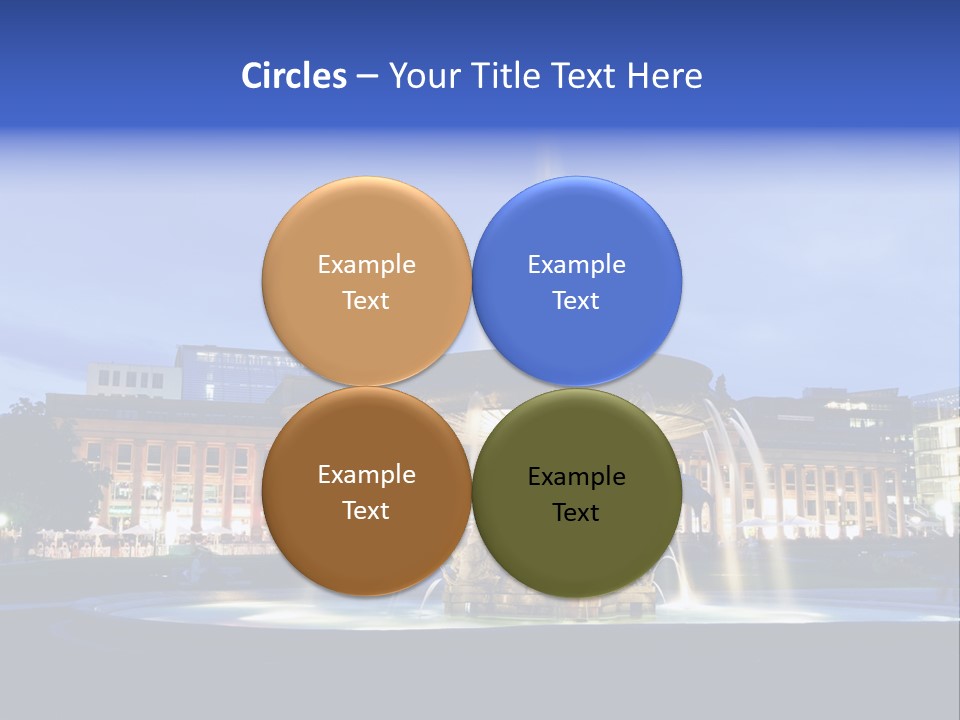 Circles – Your Title Text Here

Example Text

Example Text

Example Text

Example Text